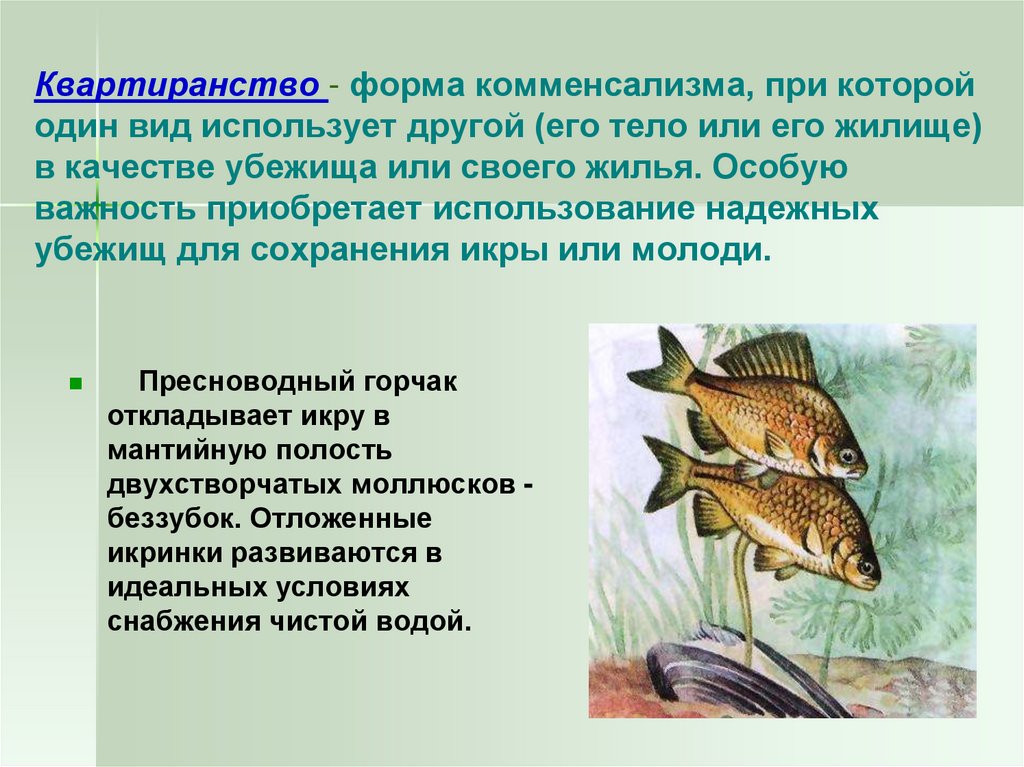 Квартиранство - форма комменсализма, при которой один вид использует другой (его тело или его жилище) в качестве убежища или своего жилья. Особую важность приобретает использование надежных убежищ для сохранения икры или молоди.

Пресноводный горчак откладывает икру в мантийную полость двухстворчатых моллюсков - беззубок. Отложенные икринки развиваются в идеальных условиях снабжения чистой водой.